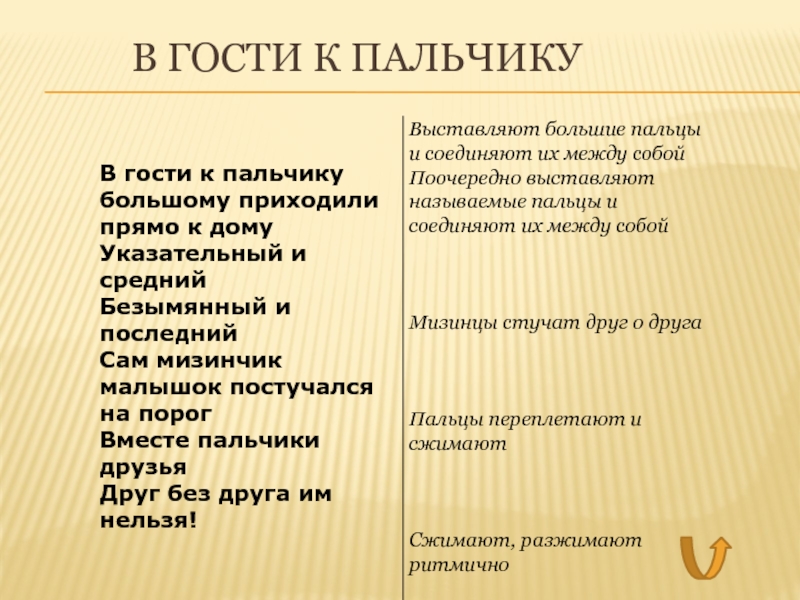 В ГОСТИ К ПАЛЬЧИКУ

В гости к пальчику большому приходили прямо к дому
Указательный и средний
Безымянный и последний
Сам мизинчик малышок постучался на порог
Вместе пальчики друзья
Друг без друга им нельзя!

Выставляют большие пальцы и соединяют их между собой
Поочередно выставляют называемые пальцы и соединяют их между собой

Мизинцы стучат друг о друга

Пальцы переплетают и сжимают

Сжимают, разжимают ритмично